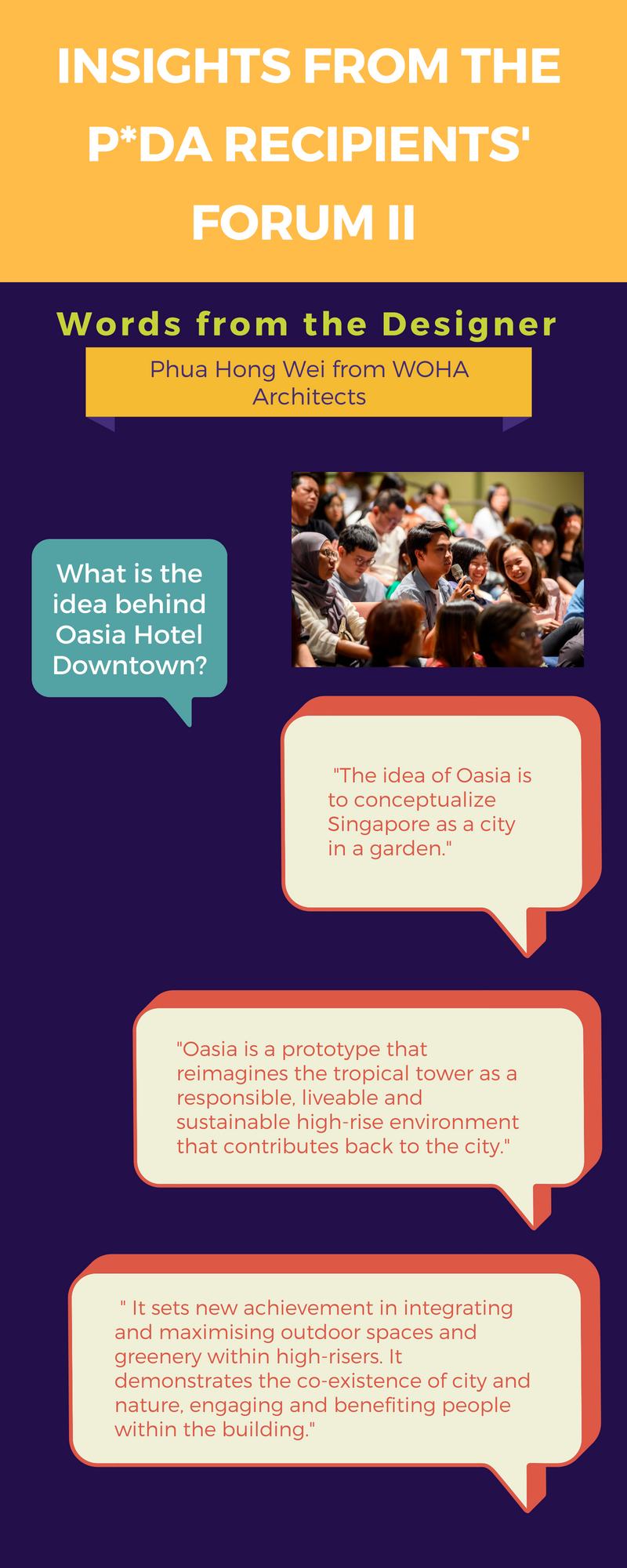 INSIGHTS FROM THE P*DA RECIPIENTS' FORUM II

Words from the Designer

Phua Hong Wei from WOHA Architects

What is the idea behind Oasia Hotel Downtown?

"The idea of Oasia is to conceptualize Singapore as a city in a garden."

"Oasia is a prototype that reimagines the tropical tower as a responsible, liveable and sustainable high-rise environment that contributes back to the city."

" It sets new achievement in integrating and maximising outdoor spaces and greenery within high-risers. It demonstrates the co-existence of city and nature, engaging and benefiting people within the building."